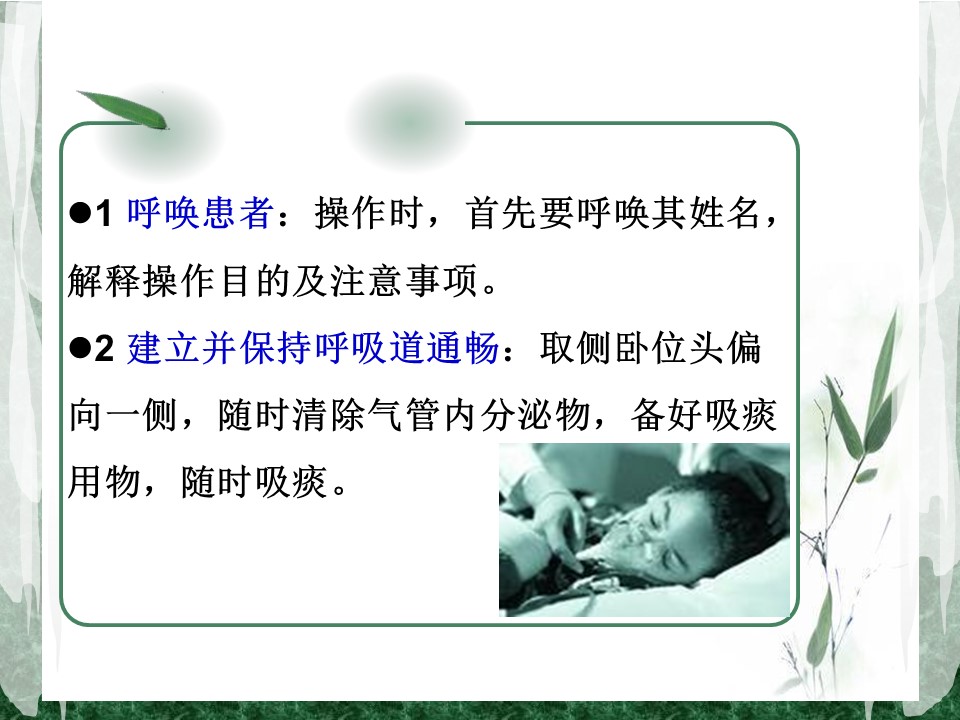 ●1 呼唤患者：操作时，首先要呼唤其姓名，解释操作目的及注意事项。

●2 建立并保持呼吸道通畅：取侧卧位头偏向一侧，随时清除气管内分泌物，备好吸痰用物，随时吸痰。